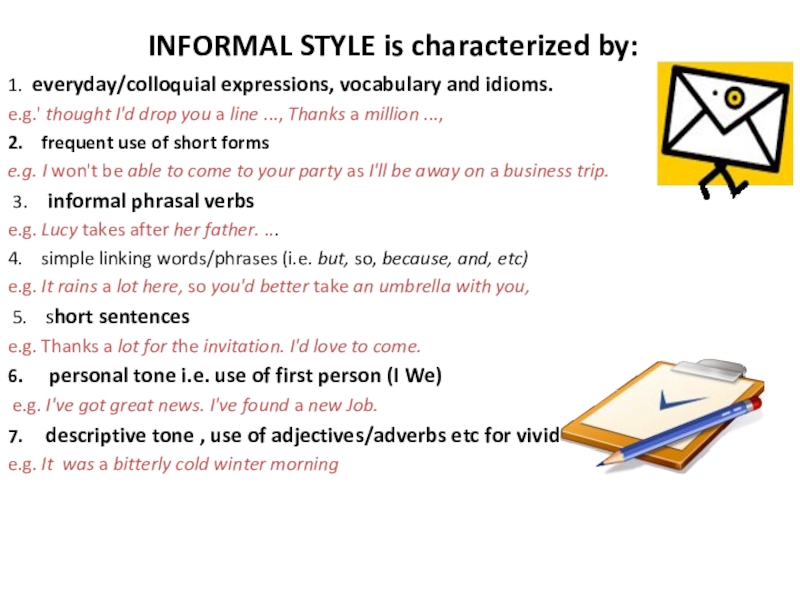 INFORMAL STYLE is characterized by:

1. everyday/colloquial expressions, vocabulary and idioms.

e.g.' thought I'd drop you a line ..., Thanks a million ...,

2. frequent use of short forms

e.g. I won't be able to come to your party as I'll be away on a business trip.

3. informal phrasal verbs

e.g. Lucy takes after her father. ...

4. simple linking words/phrases (i.e. but, so, because, and, etc)

e.g. It rains a lot here, so you'd better take an umbrella with you,

5. short sentences

e.g. Thanks a lot for the invitation. I'd love to come.

6. personal tone i.e. use of first person (I We)

e.g. I've got great news. I've found a new Job.

7. descriptive tone , use of adjectives/adverbs etc for vivid

e.g. It was a bitterly cold winter morning